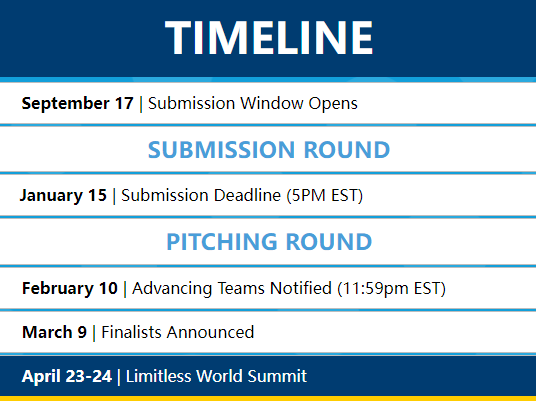 TIMELINE

September 17 | Submission Window Opens

SUBMISSION ROUND

January 15 | Submission Deadline (5PM EST)

PITCHING ROUND

February 10 | Advancing Teams Notified (11:59pm EST)

March 9 | Finalists Announced

April 23-24 | Limitless World Summit